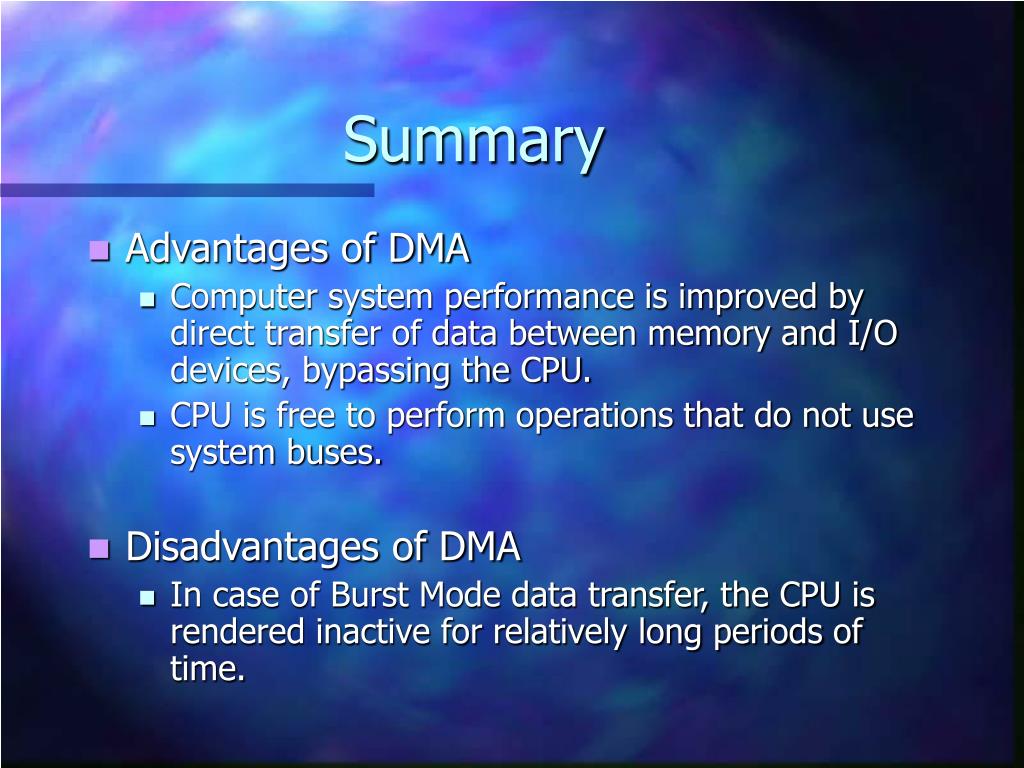 Summary

- Advantages of DMA
  - Computer system performance is improved by direct transfer of data between memory and I/O devices, bypassing the CPU.
  - CPU is free to perform operations that do not use system buses.

- Disadvantages of DMA
  - In case of Burst Mode data transfer, the CPU is rendered inactive for relatively long periods of time.